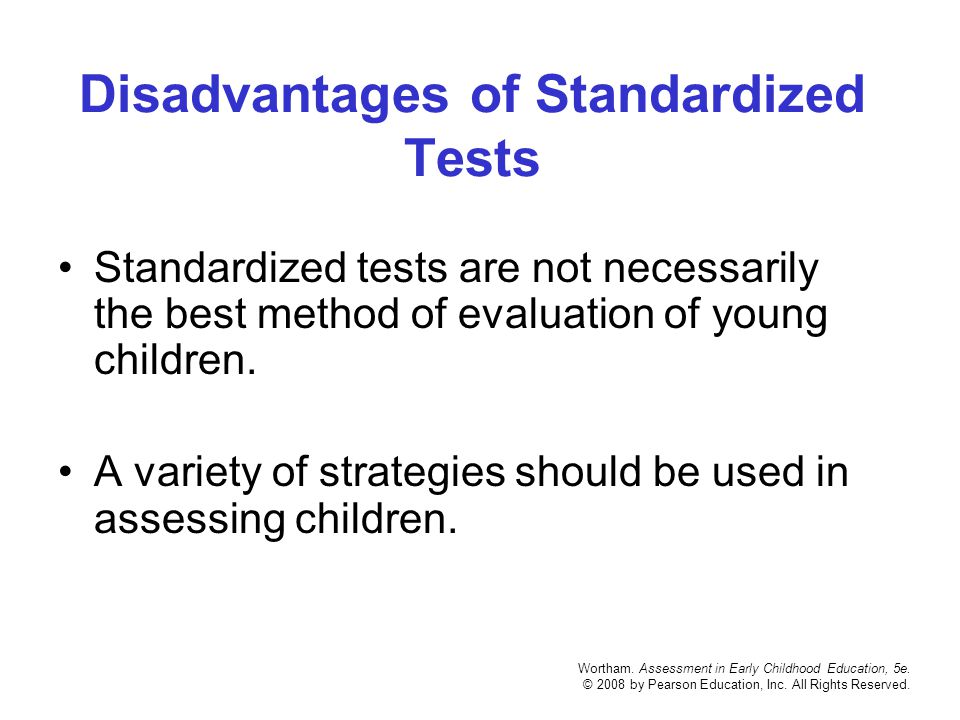 Disadvantages of Standardized Tests

• Standardized tests are not necessarily the best method of evaluation of young children.

• A variety of strategies should be used in assessing children.

Wortham. Assessment in Early Childhood Education, 5e.
© 2008 by Pearson Education, Inc. All Rights Reserved.